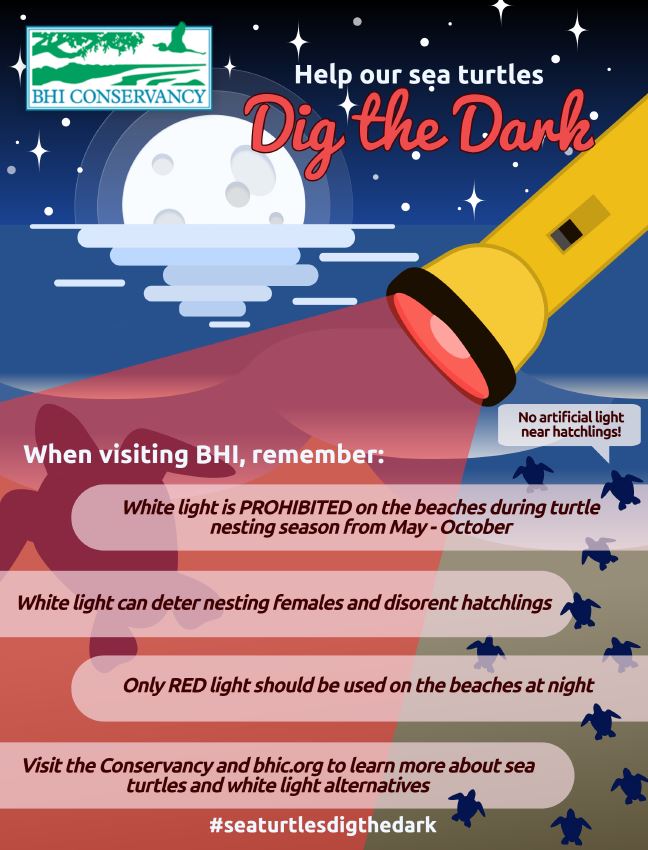 BHI CONSERVANCY

Help our sea turtles

Dig the Dark

No artificial light near hatchlings!

When visiting BHI, remember:

White light is PROHIBITED on the beaches during turtle nesting season from May - October

White light can deter nesting females and disorent hatchlings

Only RED light should be used on the beaches at night

Visit the Conservancy and bhic.org to learn more about sea turtles and white light alternatives

#seaturtlesdigthedark